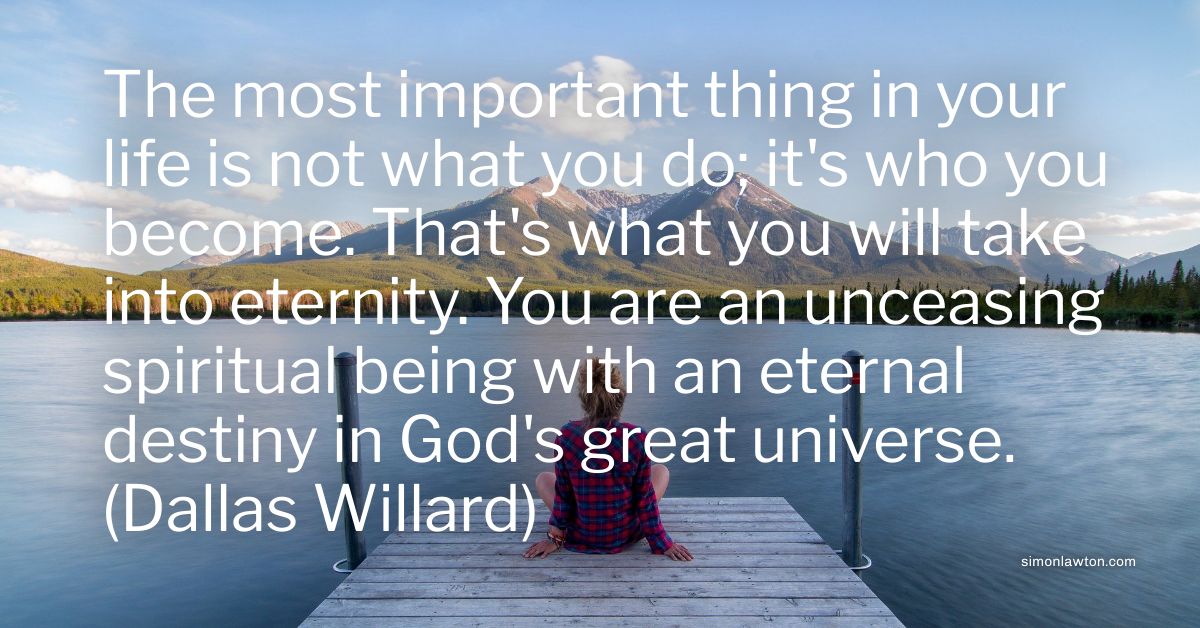 The most important thing in your life is not what you do; it's who you become. That's what you will take into eternity. You are an unceasing spiritual being with an eternal destiny in God's great universe. (Dallas Willard)

simonlawton.com